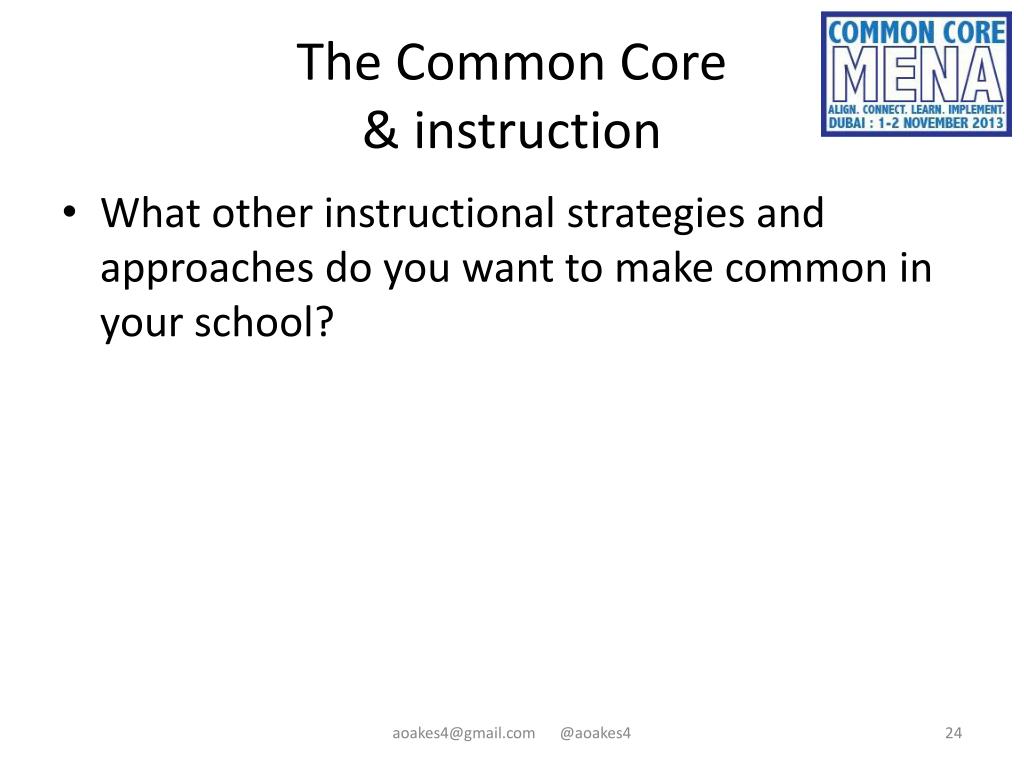 The Common Core
& instruction

COMMON CORE
MENA
ALIGN. CONNECT. LEARN. IMPLEMENT.
DUBAI : 1-2 NOVEMBER 2013

• What other instructional strategies and approaches do you want to make common in your school?

aoakes4@gmail.com @aoakes4

24